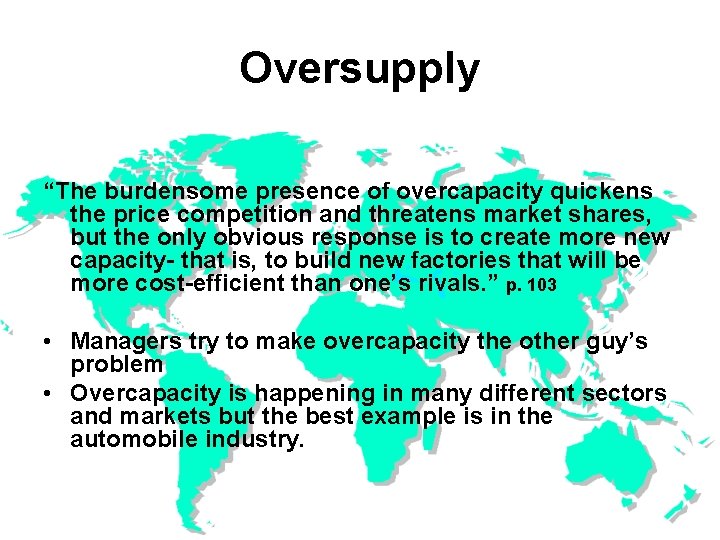 Oversupply

“The burdensome presence of overcapacity quickens the price competition and threatens market shares, but the only obvious response is to create more new capacity- that is, to build new factories that will be more cost-efficient than one’s rivals.” p. 103

• Managers try to make overcapacity the other guy’s problem
• Overcapacity is happening in many different sectors and markets but the best example is in the automobile industry.